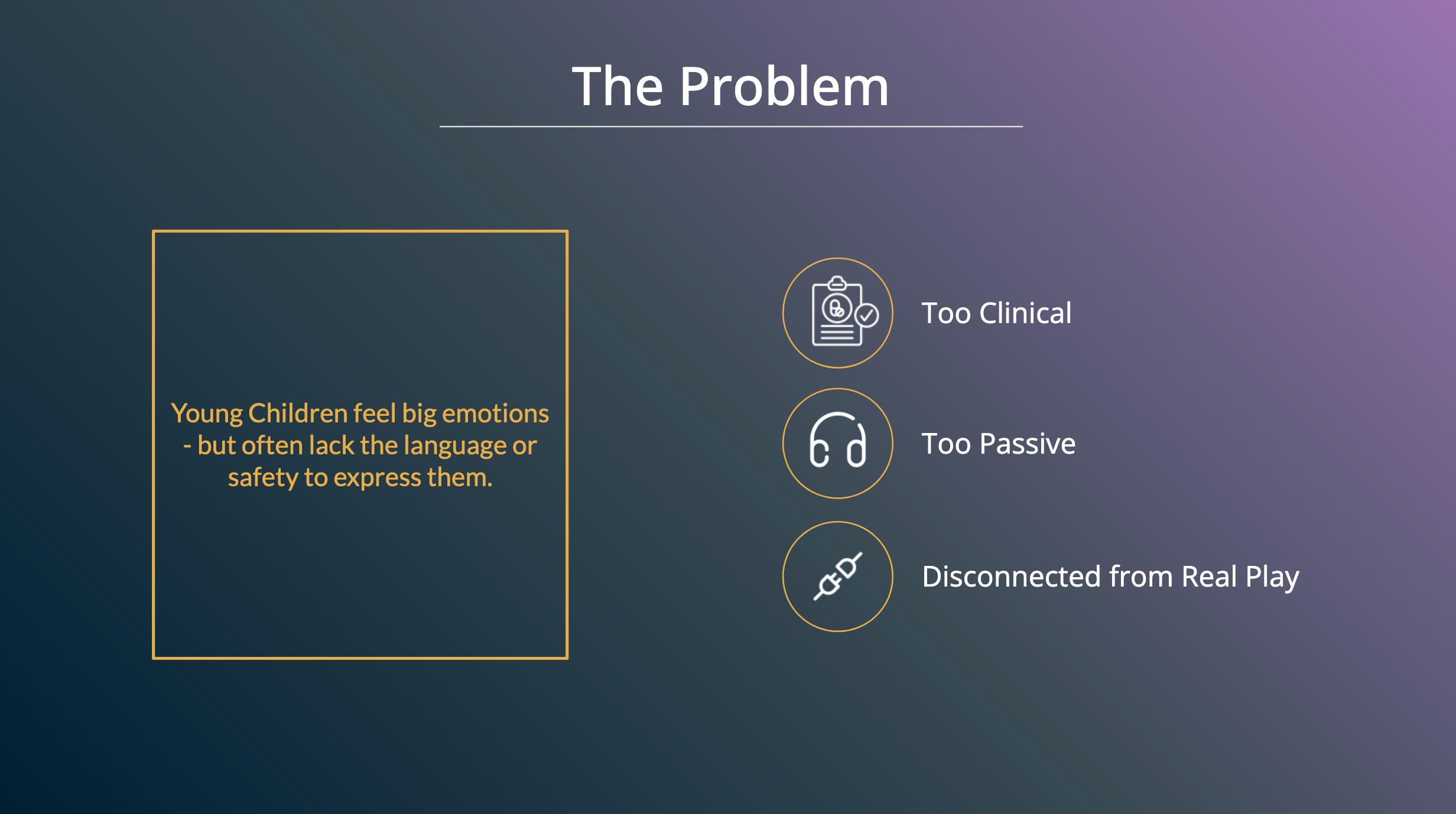 The Problem

Young Children feel big emotions - but often lack the language or safety to express them.

Too Clinical

Too Passive

Disconnected from Real Play